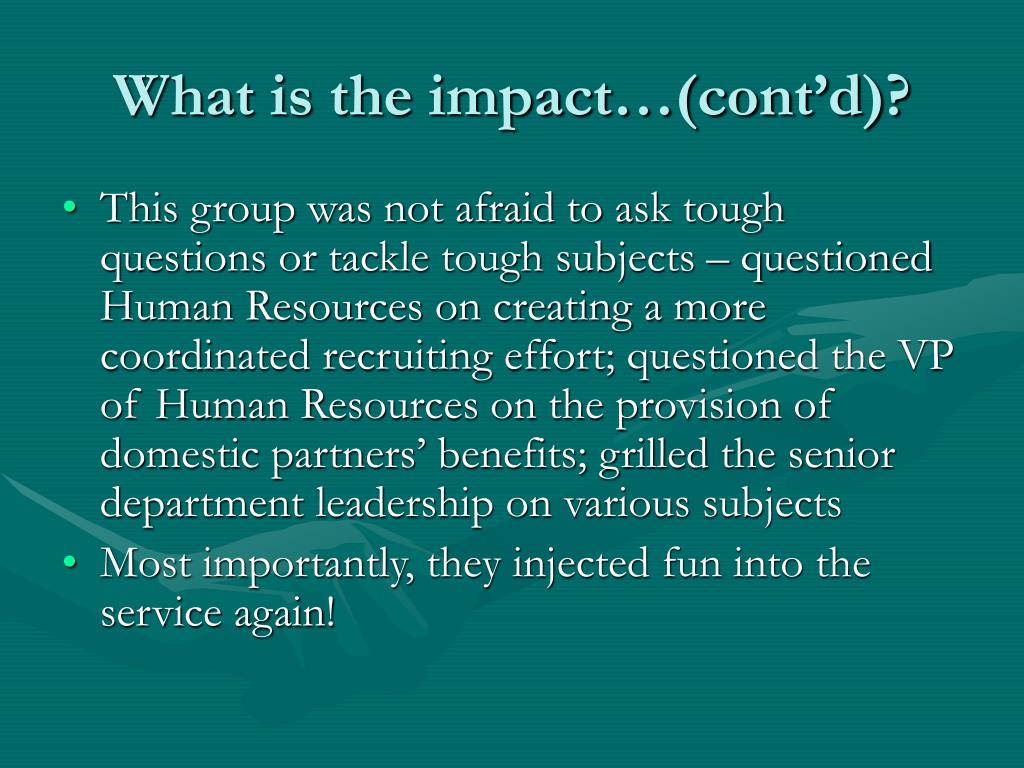 What is the impact…(cont’d)?

• This group was not afraid to ask tough questions or tackle tough subjects – questioned Human Resources on creating a more coordinated recruiting effort; questioned the VP of Human Resources on the provision of domestic partners’ benefits; grilled the senior department leadership on various subjects

• Most importantly, they injected fun into the service again!